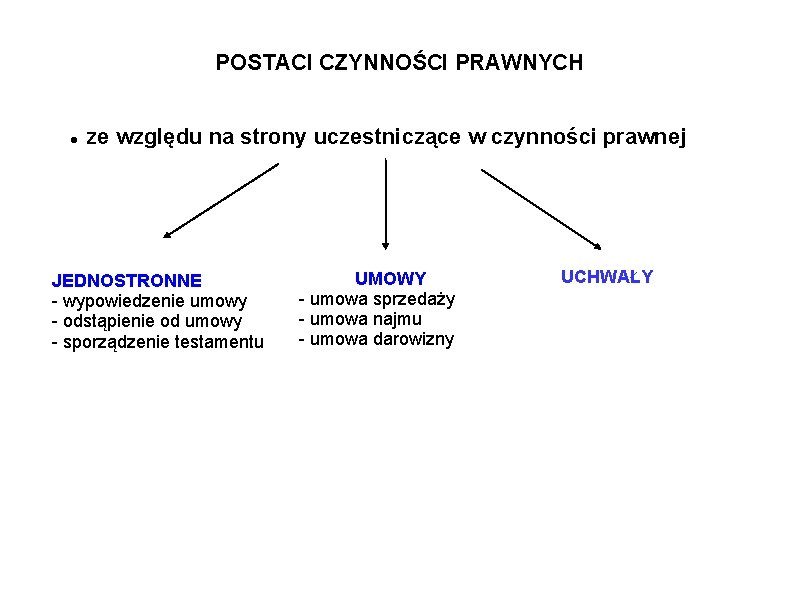 POSTACI CZYNNOŚCI PRAWNYCH

• ze względu na strony uczestniczące w czynności prawnej

JEDNOSTRONNE
- wypowiedzenie umowy
- odstąpienie od umowy
- sporządzenie testamentu

UMOWY
- umowa sprzedaży
- umowa najmu
- umowa darowizny

UCHWAŁY